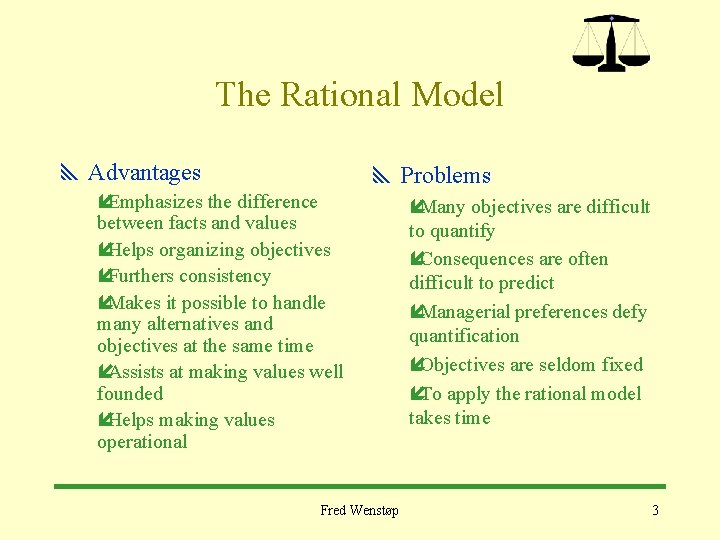 The Rational Model

Advantages

Emphasizes the difference between facts and values

Helps organizing objectives

Furthers consistency

Makes it possible to handle many alternatives and objectives at the same time

Assists at making values well founded

Helps making values operational

Problems

Many objectives are difficult to quantify

Consequences are often difficult to predict

Managerial preferences defy quantification

Objectives are seldom fixed

To apply the rational model takes time

Fred Wenstøp

3